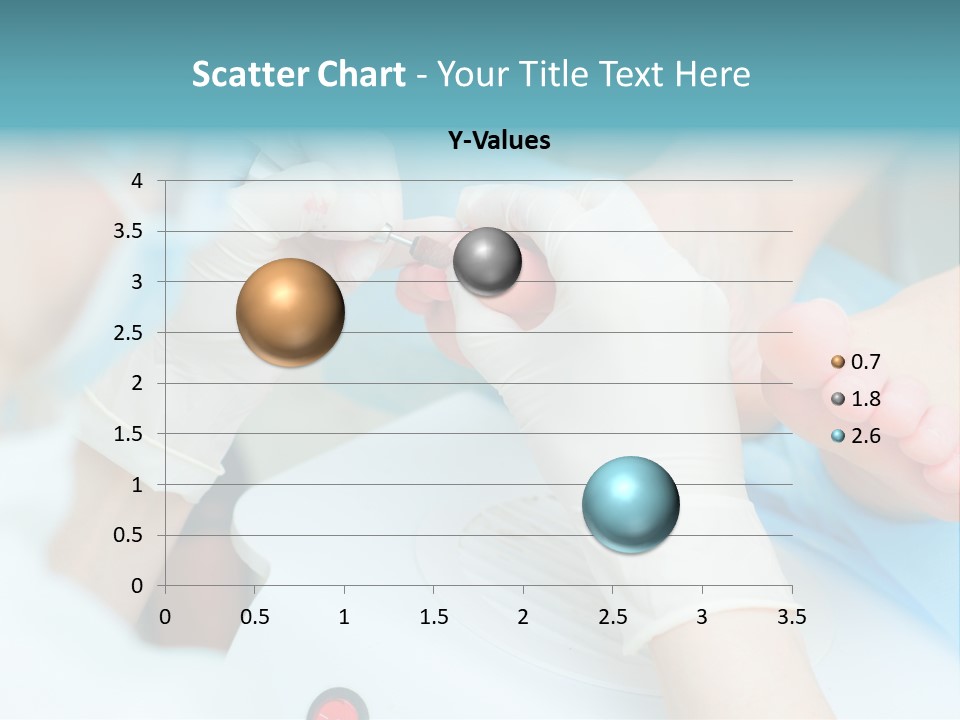 Scatter Chart - Your Title Text Here

Y-Values

4
3.5
3
2.5
2
1.5
1
0.5
0

0 0.5 1 1.5 2 2.5 3 3.5

0.7
1.8
2.6